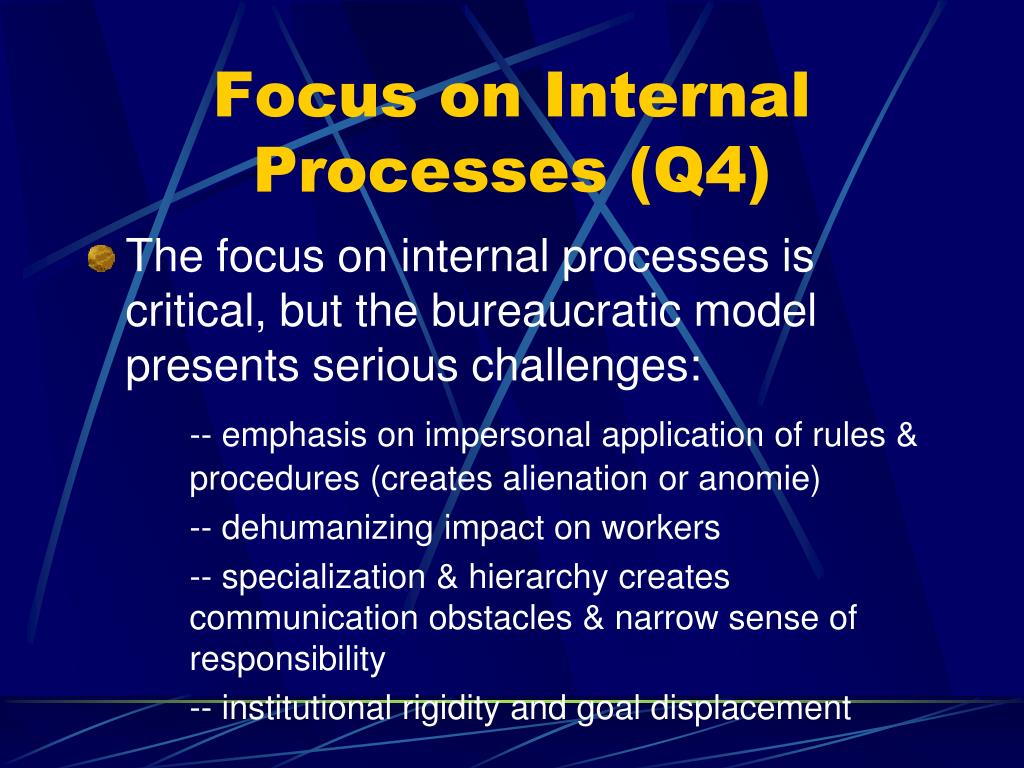 Focus on Internal Processes (Q4)

The focus on internal processes is critical, but the bureaucratic model presents serious challenges:

-- emphasis on impersonal application of rules & procedures (creates alienation or anomie)

-- dehumanizing impact on workers

-- specialization & hierarchy creates communication obstacles & narrow sense of responsibility

-- institutional rigidity and goal displacement